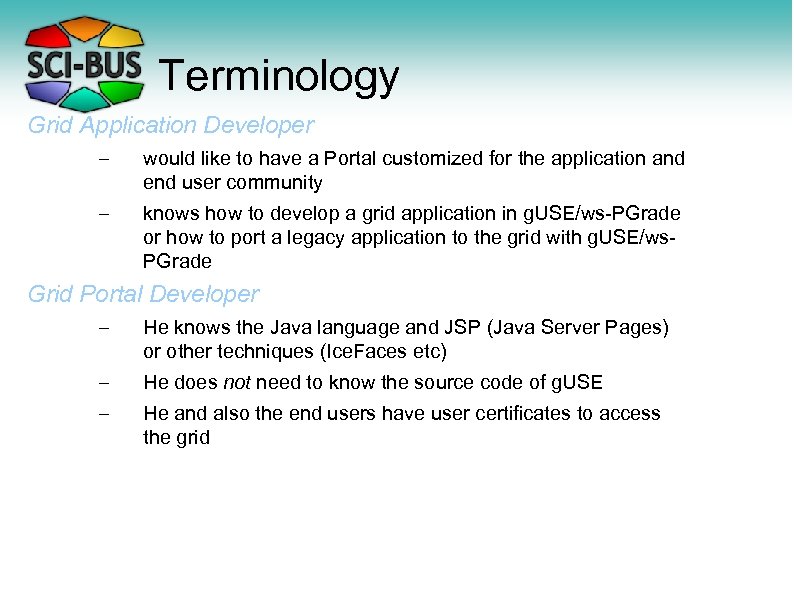 SCI-BUS

Terminology

Grid Application Developer

– would like to have a Portal customized for the application and end user community

– knows how to develop a grid application in gUSE/ws-PGrade or how to port a legacy application to the grid with gUSE/ws-PGrade

Grid Portal Developer

– He knows the Java language and JSP (Java Server Pages) or other techniques (IceFaces etc)

– He does not need to know the source code of gUSE

– He and also the end users have user certificates to access the grid